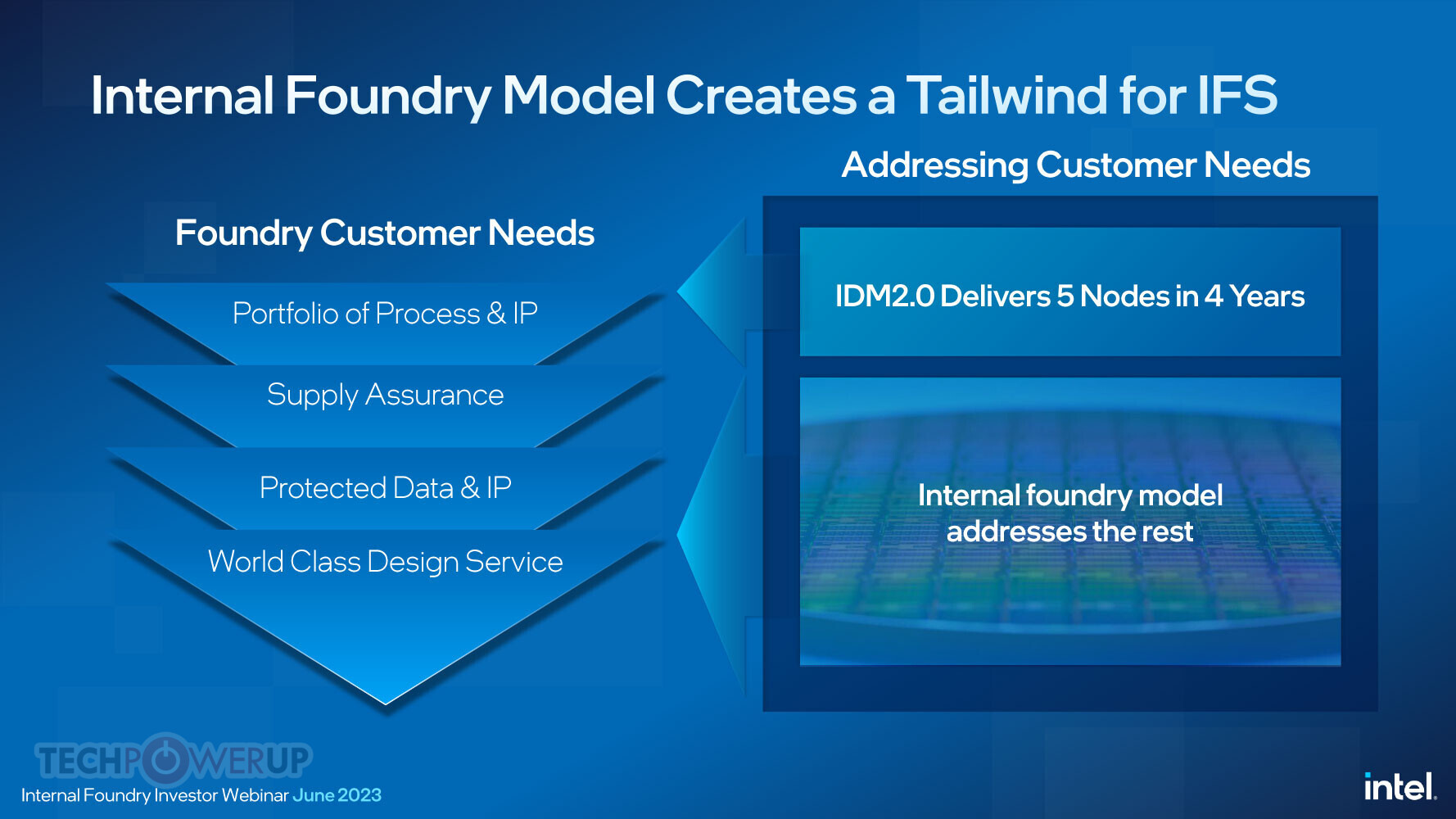 Internal Foundry Model Creates a Tailwind for IFS

Foundry Customer Needs

Portfolio of Process & IP

Supply Assurance

Protected Data & IP

World Class Design Service

Addressing Customer Needs

IDM2.0 Delivers 5 Nodes in 4 Years

Internal foundry model addresses the rest

TECHPOWERUP

Internal Foundry Investor Webinar June 2023

intel.